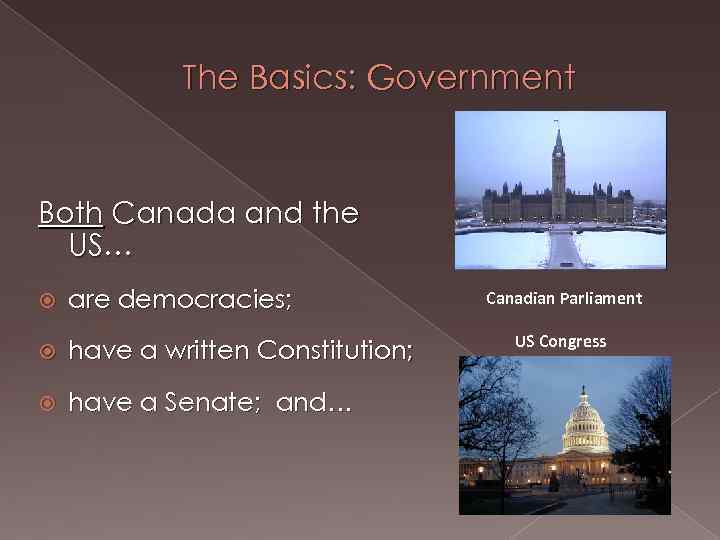 The Basics: Government

Both Canada and the US…

are democracies;

have a written Constitution;

have a Senate; and…

Canadian Parliament

US Congress